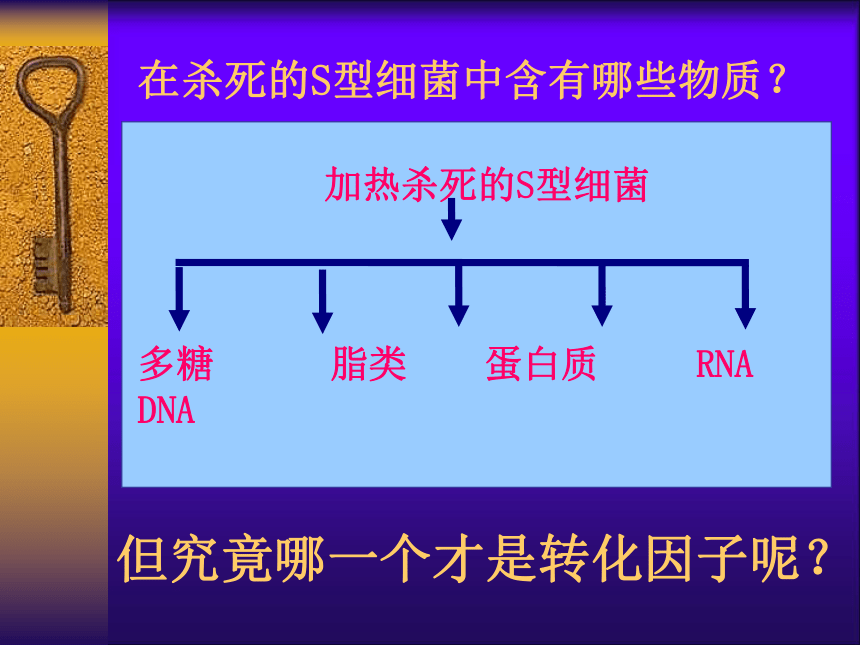 在杀死的S型细菌中含有哪些物质？

加热杀死的S型细菌

多糖 脂类 蛋白质 RNA DNA

但究竟哪一个才是转化因子呢？